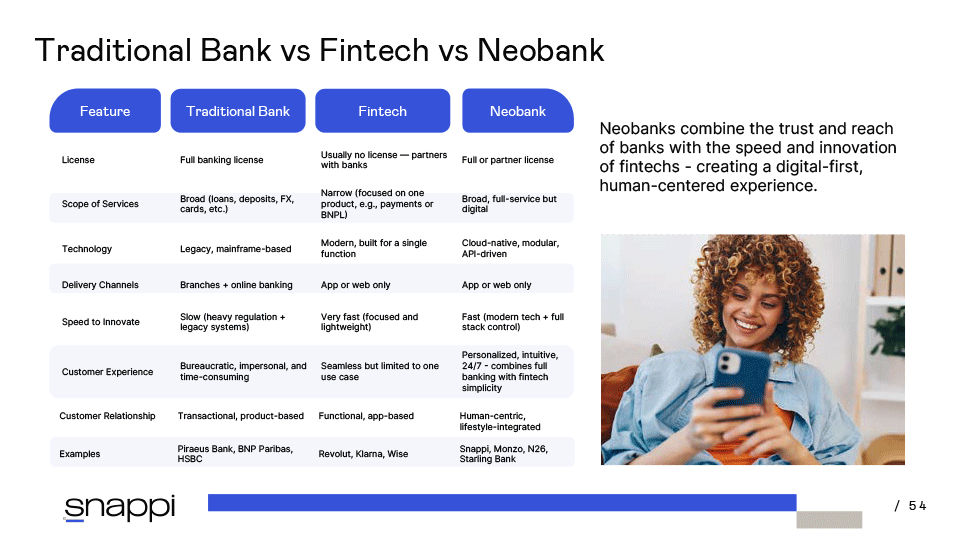 Traditional Bank vs Fintech vs Neobank

| Feature | Traditional Bank | Fintech | Neobank |
|---|---|---|---|
| License | Full banking license | Usually no license — partners with banks | Full or partner license |
| Scope of Services | Broad (loans, deposits, FX, cards, etc.) | Narrow (focused on one product, e.g., payments or BNPL) | Broad, full-service but digital |
| Technology | Legacy, mainframe-based | Modern, built for a single function | Cloud-native, modular, API-driven |
| Delivery Channels | Branches + online banking | App or web only | App or web only |
| Speed to Innovate | Slow (heavy regulation + legacy systems) | Very fast (focused and lightweight) | Fast (modern tech + full stack control) |
| Customer Experience | Bureaucratic, impersonal, and time-consuming | Seamless but limited to one use case | Personalized, intuitive, 24/7 - combines full banking with fintech simplicity |
| Customer Relationship | Transactional, product-based | Functional, app-based | Human-centric, lifestyle-integrated |
| Examples | Piraeus Bank, BNP Paribas, HSBC | Revolut, Klarna, Wise | Snappi, Monzo, N26, Starling Bank |

Neobanks combine the trust and reach of banks with the speed and innovation of fintechs - creating a digital-first, human-centered experience.

snappi

/ 54